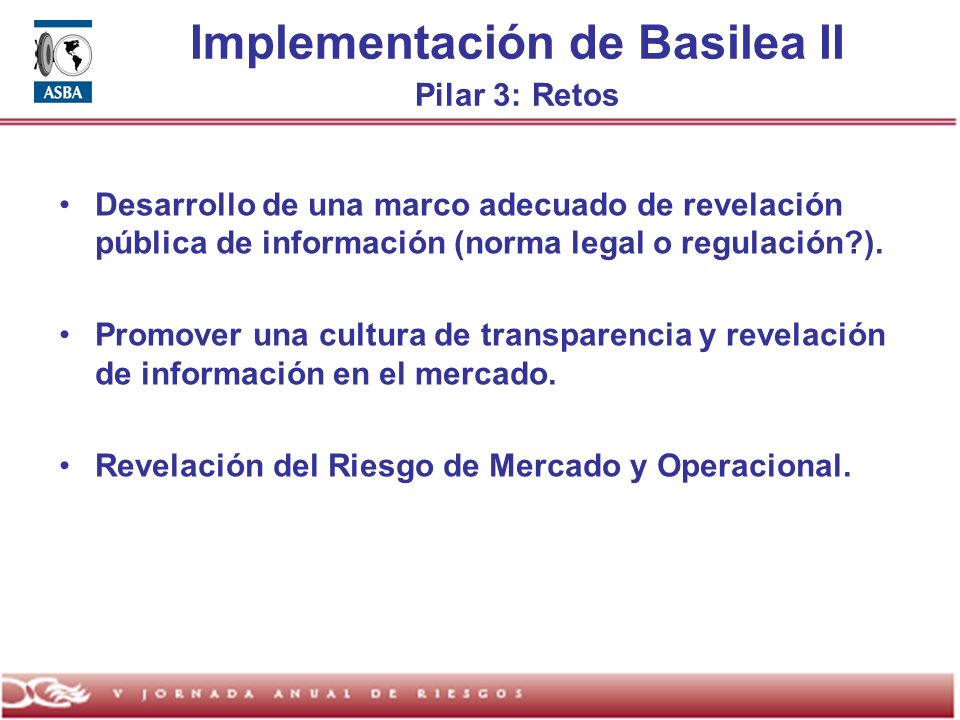 ASBA

Implementación de Basilea II

Pilar 3: Retos

• Desarrollo de una marco adecuado de revelación pública de información (norma legal o regulación?).

• Promover una cultura de transparencia y revelación de información en el mercado.

• Revelación del Riesgo de Mercado y Operacional.

V JORNADA ANUAL DE RIESGOS